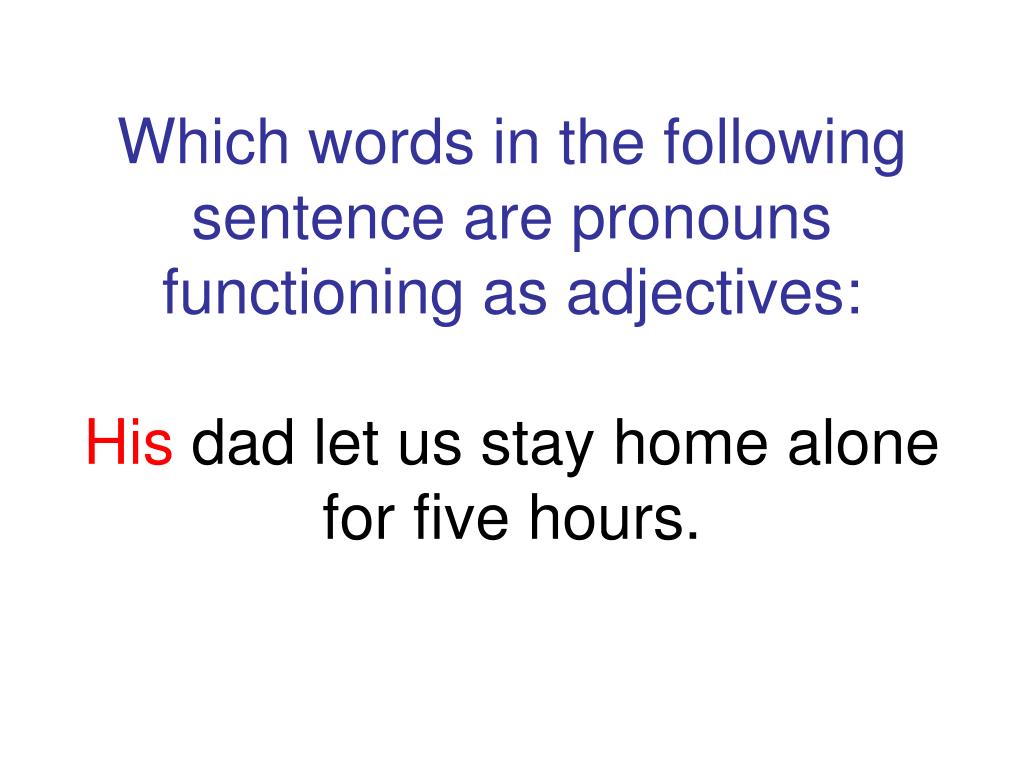 Which words in the following sentence are pronouns functioning as adjectives:

His dad let us stay home alone for five hours.